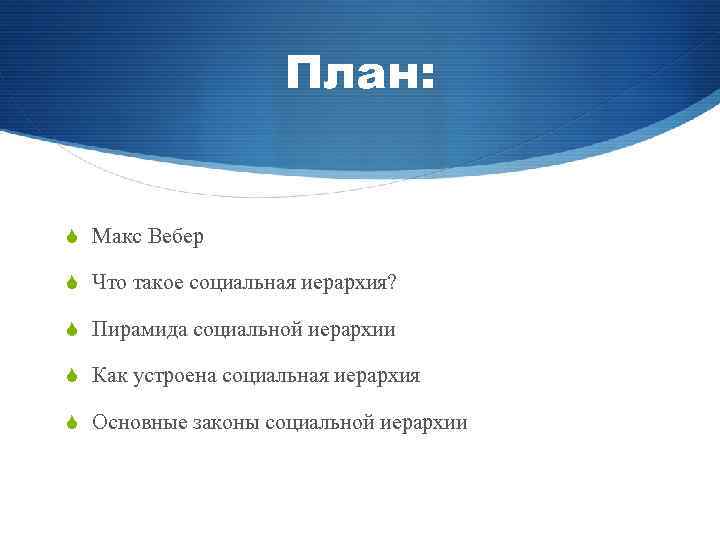 План:

Макс Вебер

Что такое социальная иерархия?

Пирамида социальной иерархии

Как устроена социальная иерархия

Основные законы социальной иерархии